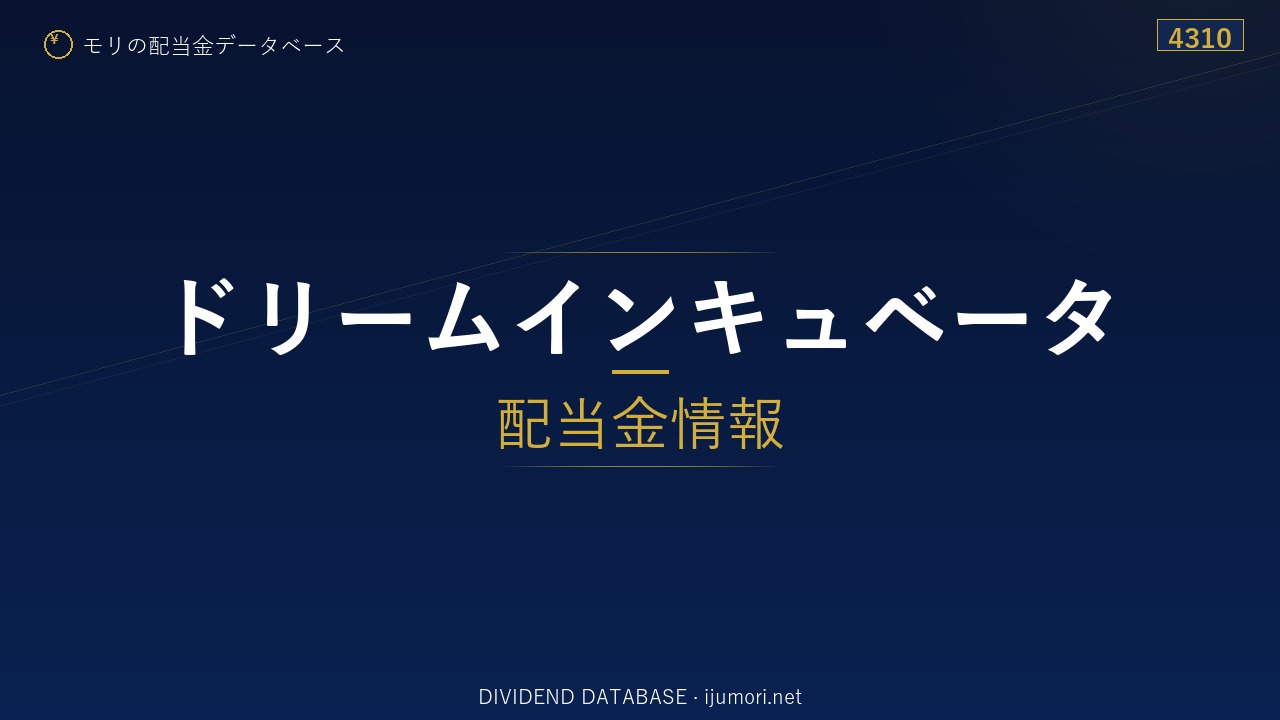 ¥ モリの配当金データベース

4310

ドリームインキュベータ

配当金情報

DIVIDEND DATABASE · ijumori.net